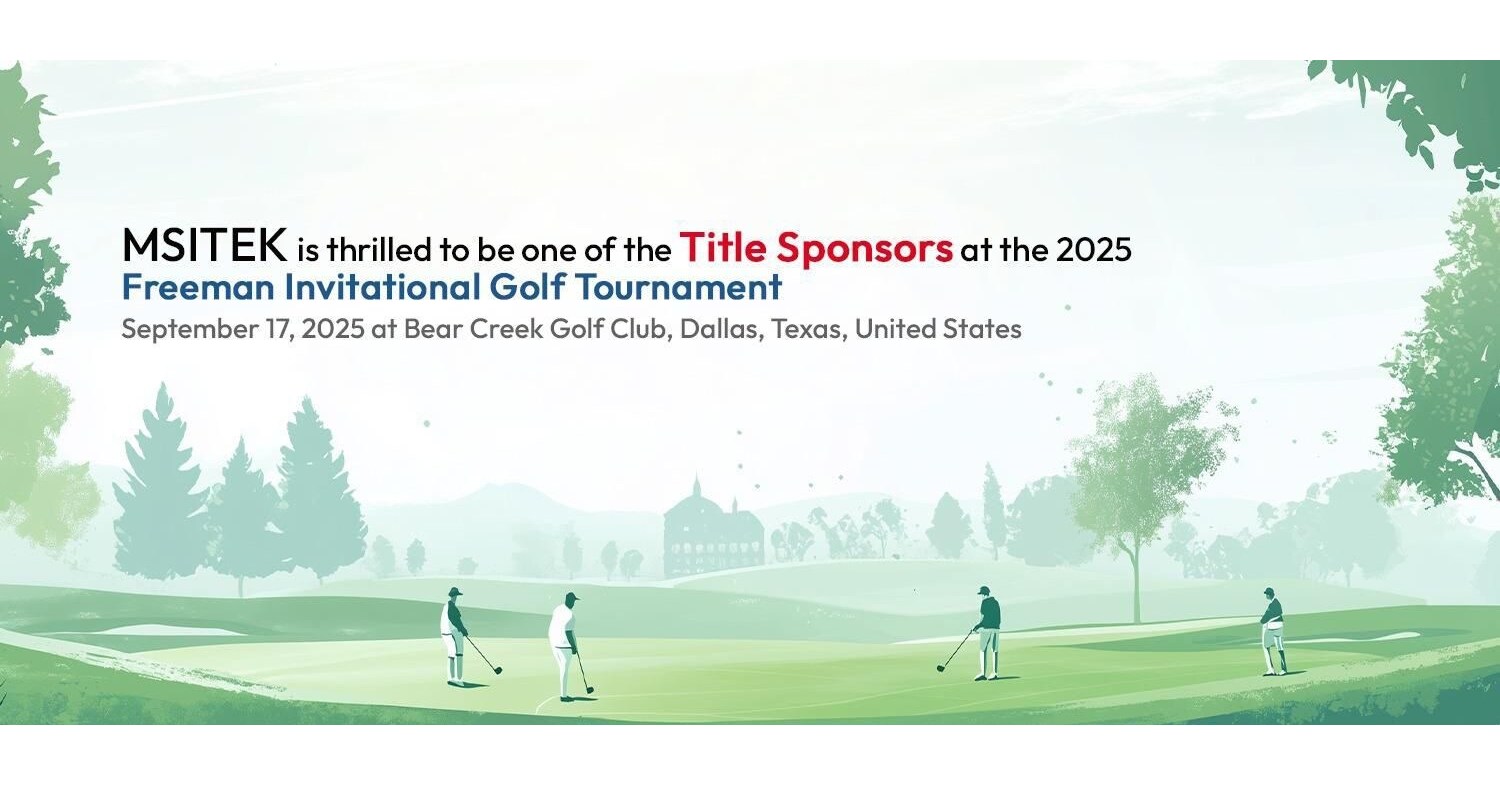 MSITEK is thrilled to be one of the Title Sponsors at the 2025
Freeman Invitational Golf Tournament
September 17, 2025 at Bear Creek Golf Club, Dallas, Texas, United States